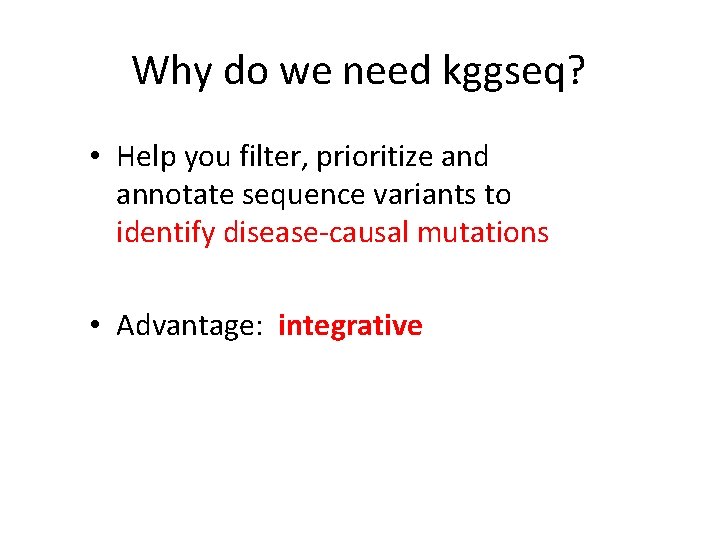 Why do we need kggseq?

• Help you filter, prioritize and annotate sequence variants to identify disease-causal mutations

• Advantage: integrative